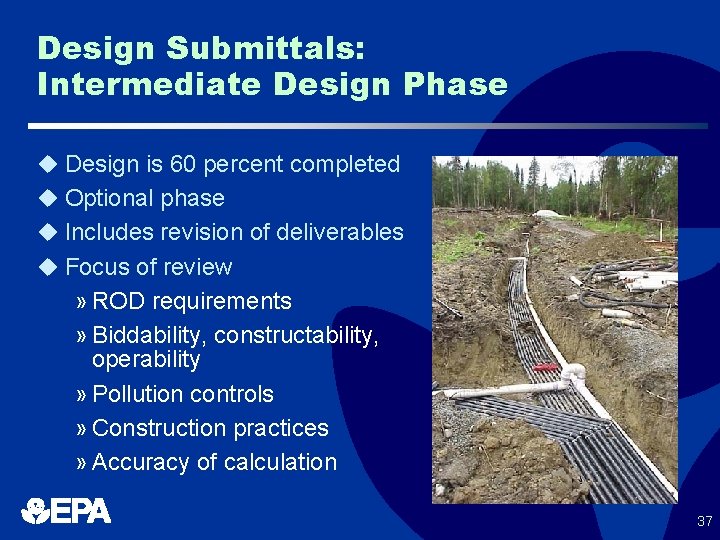 Design Submittals: Intermediate Design Phase

◆ Design is 60 percent completed
◆ Optional phase
◆ Includes revision of deliverables
◆ Focus of review
» ROD requirements
» Biddability, constructability, operability
» Pollution controls
» Construction practices
» Accuracy of calculation

EPA

37